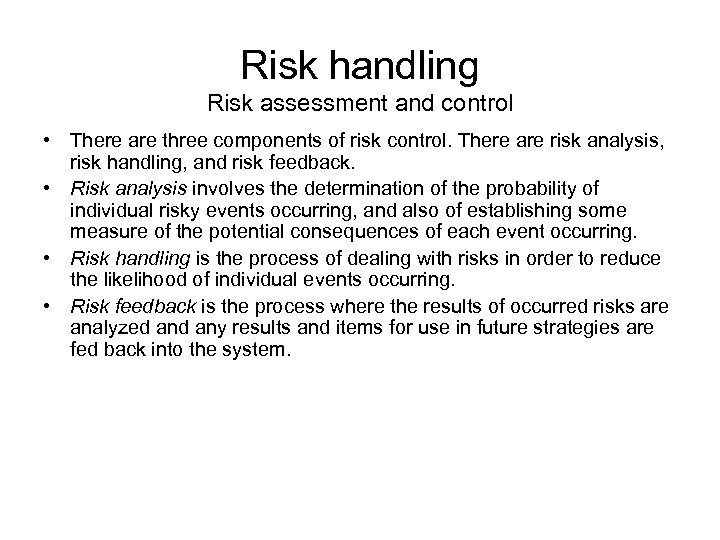 Risk handling
Risk assessment and control

• There are three components of risk control. There are risk analysis, risk handling, and risk feedback.
• Risk analysis involves the determination of the probability of individual risky events occurring, and also of establishing some measure of the potential consequences of each event occurring.
• Risk handling is the process of dealing with risks in order to reduce the likelihood of individual events occurring.
• Risk feedback is the process where the results of occurred risks are analyzed and any results and items for use in future strategies are fed back into the system.